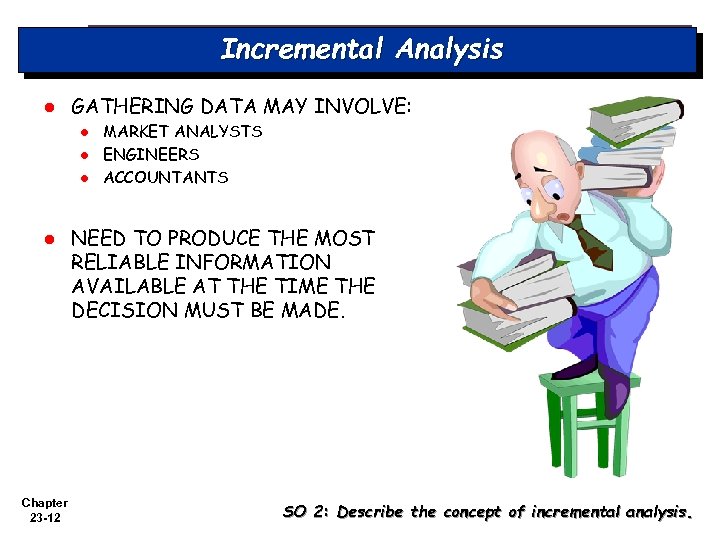 Incremental Analysis

- GATHERING DATA MAY INVOLVE:
  - MARKET ANALYSTS
  - ENGINEERS
  - ACCOUNTANTS

- NEED TO PRODUCE THE MOST RELIABLE INFORMATION AVAILABLE AT THE TIME THE DECISION MUST BE MADE.

Chapter 23-12

SO 2: Describe the concept of incremental analysis.